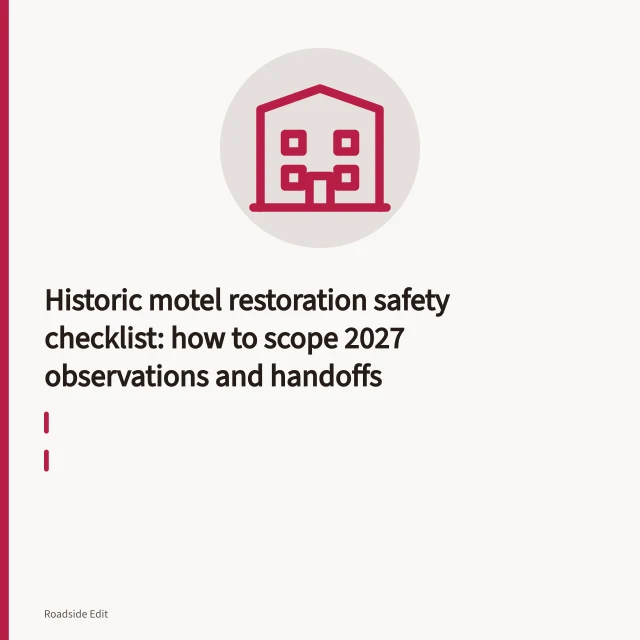 Historic motel restoration safety checklist: how to scope 2027 observations and handoffs

Roadside Edit